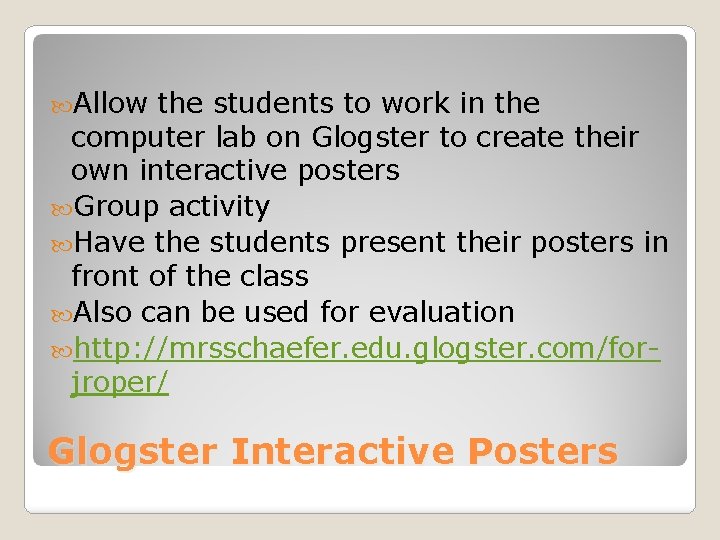 Allow the students to work in the computer lab on Glogster to create their own interactive posters
Group activity
Have the students present their posters in front of the class
Also can be used for evaluation
http://mrsschaefer.edu.glogster.com/for-jroper/

Glogster Interactive Posters